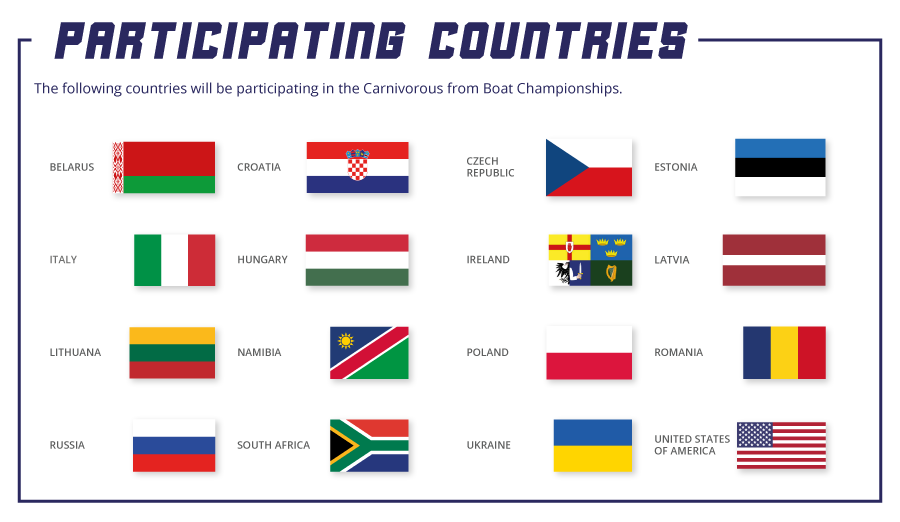 PARTICIPATING COUNTRIES

The following countries will be participating in the Carnivorous from Boat Championships.

BELARUS

CROATIA

CZECH REPUBLIC

ESTONIA

ITALY

HUNGARY

IRELAND

LATVIA

LITHUANA

NAMIBIA

POLAND

ROMANIA

RUSSIA

SOUTH AFRICA

UKRAINE

UNITED STATES OF AMERICA